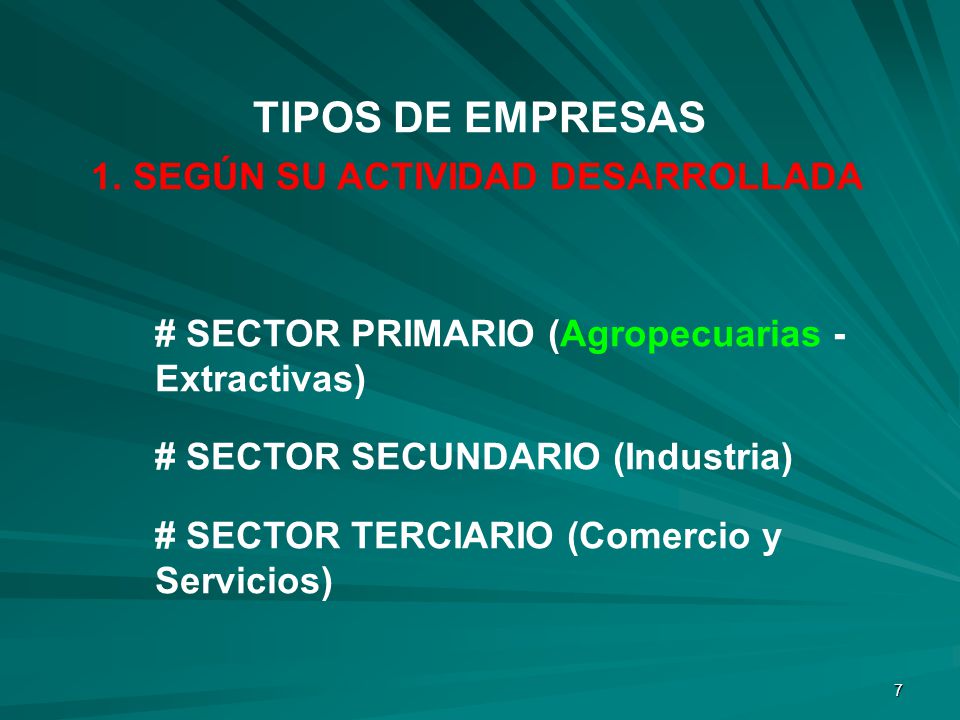 TIPOS DE EMPRESAS
1. SEGÚN SU ACTIVIDAD DESARROLLADA

# SECTOR PRIMARIO (Agropecuarias - Extractivas)

# SECTOR SECUNDARIO (Industria)

# SECTOR TERCIARIO (Comercio y Servicios)

7